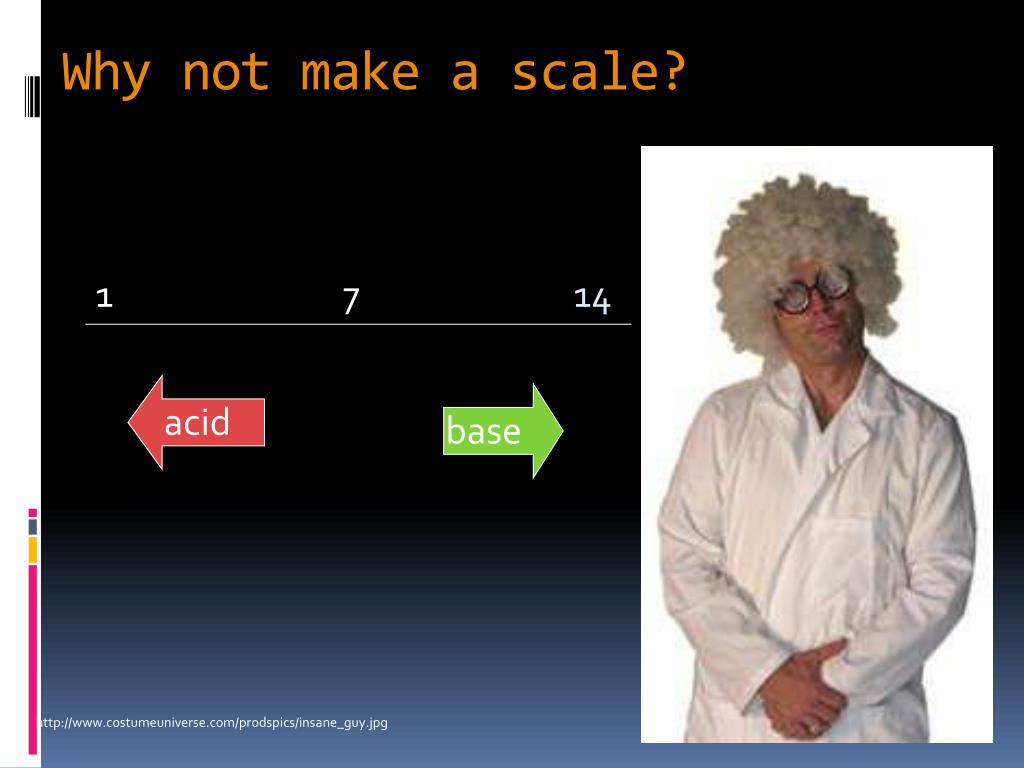 Why not make a scale?

1 7 14

acid

base

http://www.costumeuniverse.com/prodspics/insane_guy.jpg